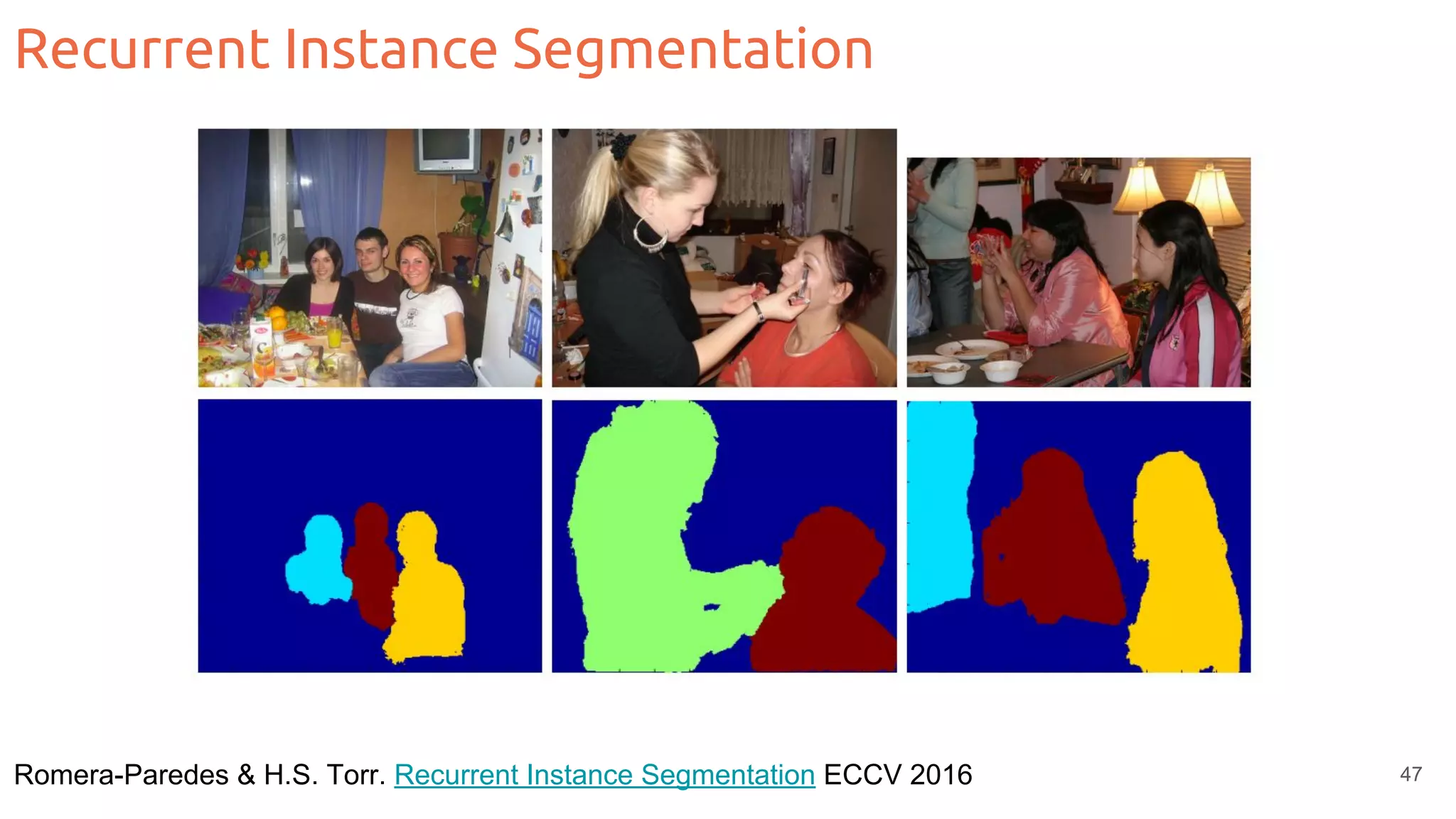 Recurrent Instance Segmentation

Romera-Paredes & H.S. Torr. Recurrent Instance Segmentation ECCV 2016

47